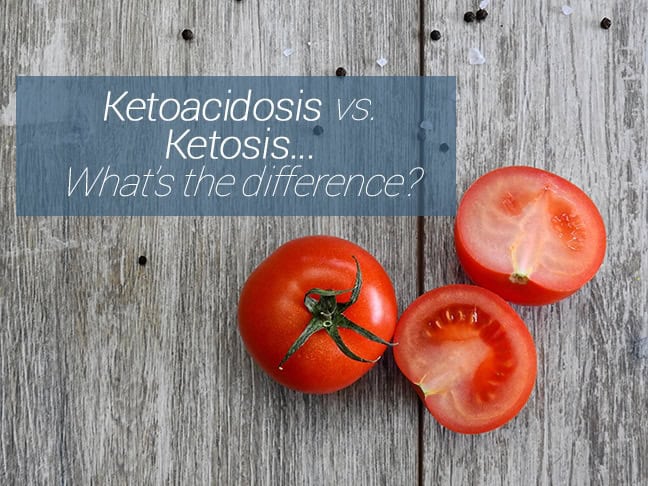 Ketoacidosis vs.
Ketosis...
What's the difference?